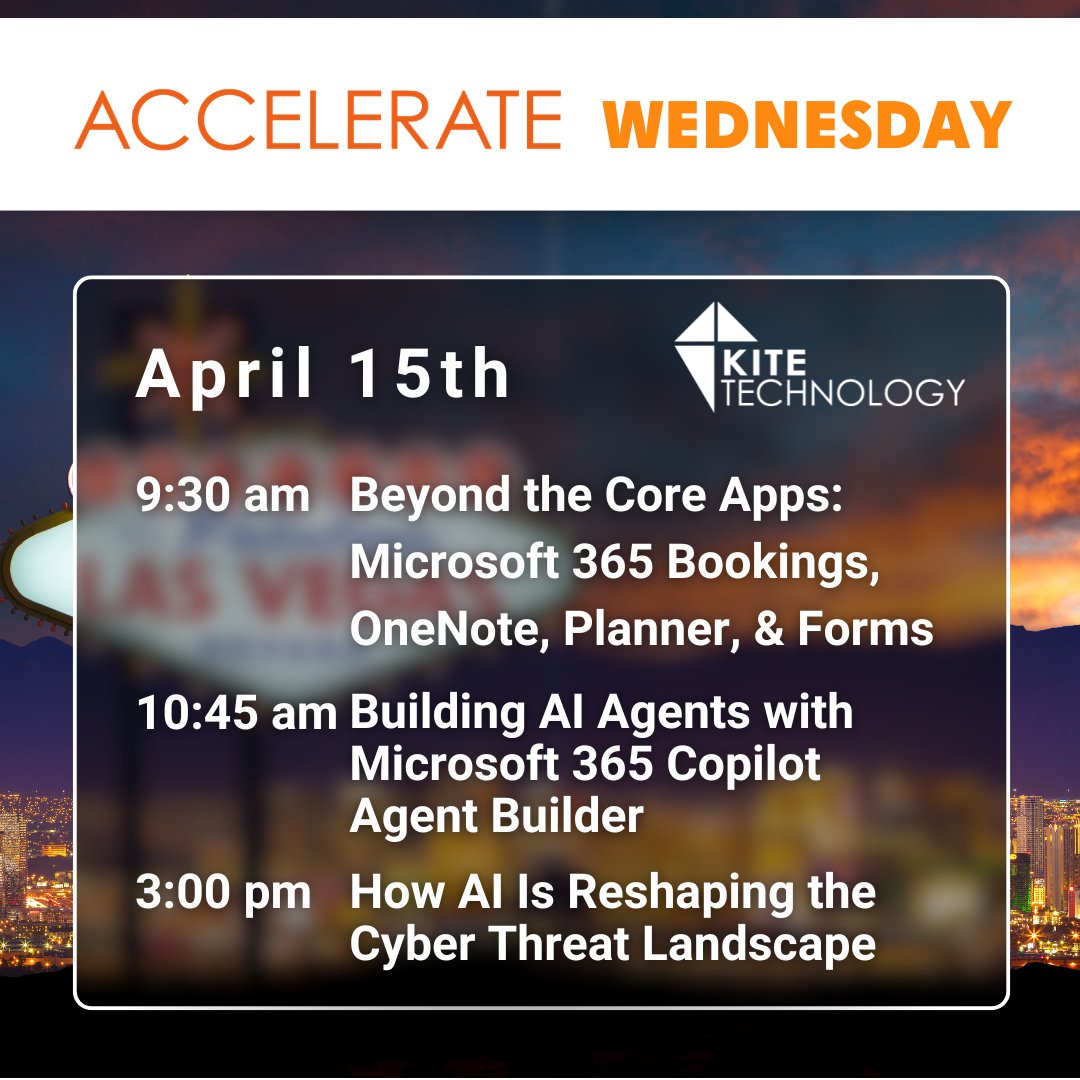 ACCELERATE WEDNESDAY

April 15th

KITE TECHNOLOGY

9:30 am Beyond the Core Apps: Microsoft 365 Bookings, OneNote, Planner, & Forms

10:45 am Building AI Agents with Microsoft 365 Copilot Agent Builder

3:00 pm How AI Is Reshaping the Cyber Threat Landscape